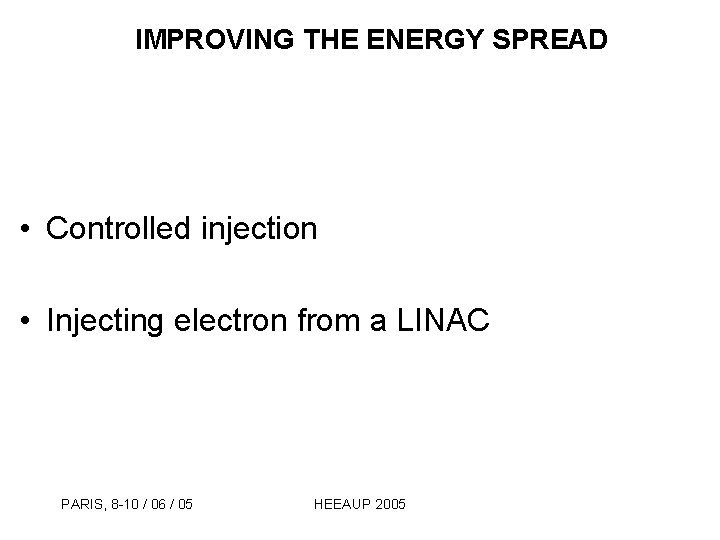 IMPROVING THE ENERGY SPREAD

• Controlled injection

• Injecting electron from a LINAC

PARIS, 8-10 / 06 / 05

HEEAUP 2005